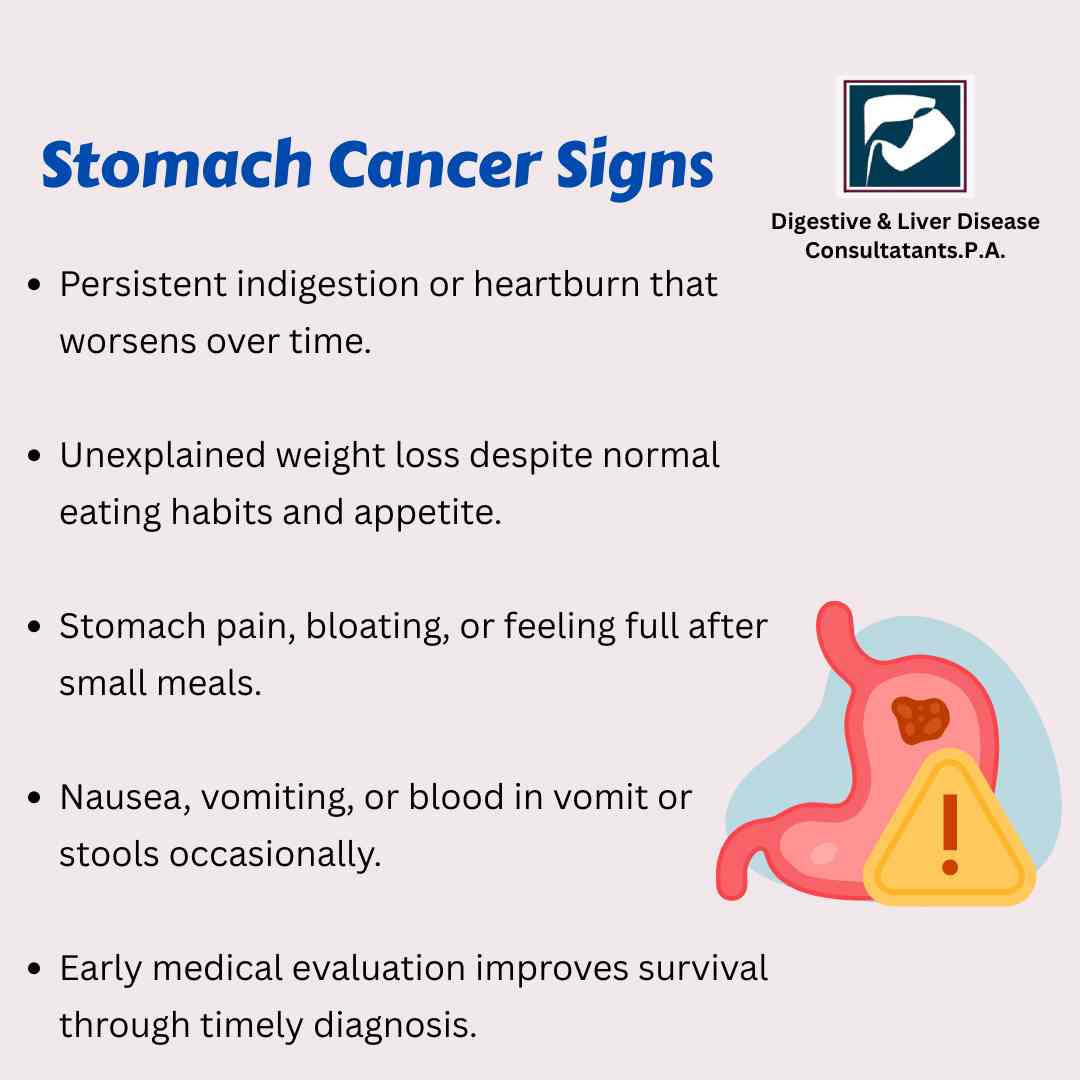 Stomach Cancer Signs

Digestive & Liver Disease Consultatants.P.A.

• Persistent indigestion or heartburn that worsens over time.

• Unexplained weight loss despite normal eating habits and appetite.

• Stomach pain, bloating, or feeling full after small meals.

• Nausea, vomiting, or blood in vomit or stools occasionally.

• Early medical evaluation improves survival through timely diagnosis.